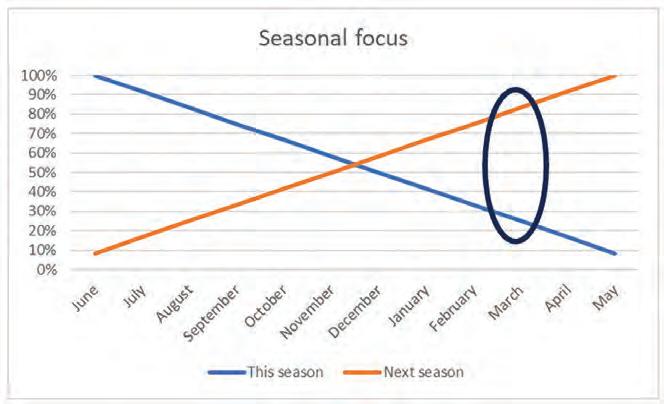 Seasonal focus

100%
90%
80%
70%
60%
50%
40%
30%
20%
10%
0%

June
July
August
September
October
November
December
January
February
March
April
May

This season
Next season